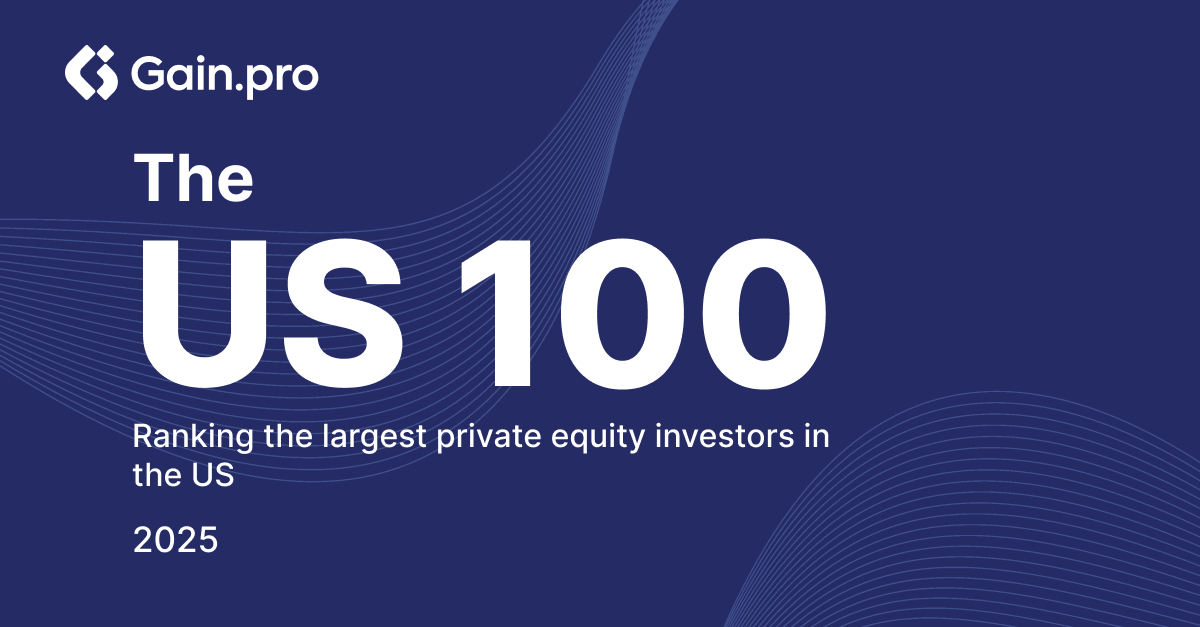 Gain.pro

The
US 100

Ranking the largest private equity investors in the US

2025